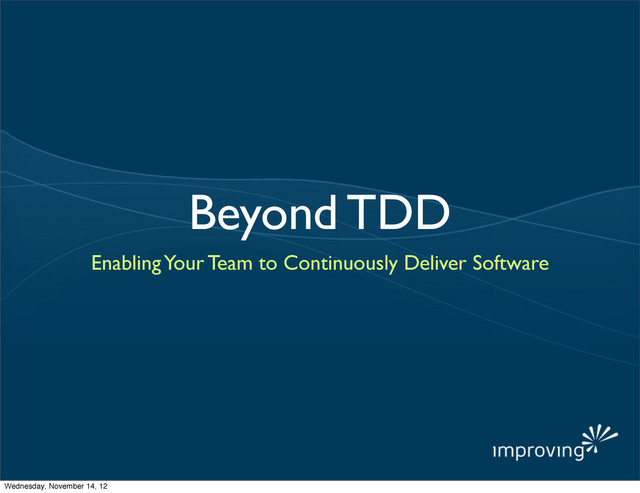 Beyond TDD

Enabling Your Team to Continuously Deliver Software

improving

Wednesday, November 14, 12